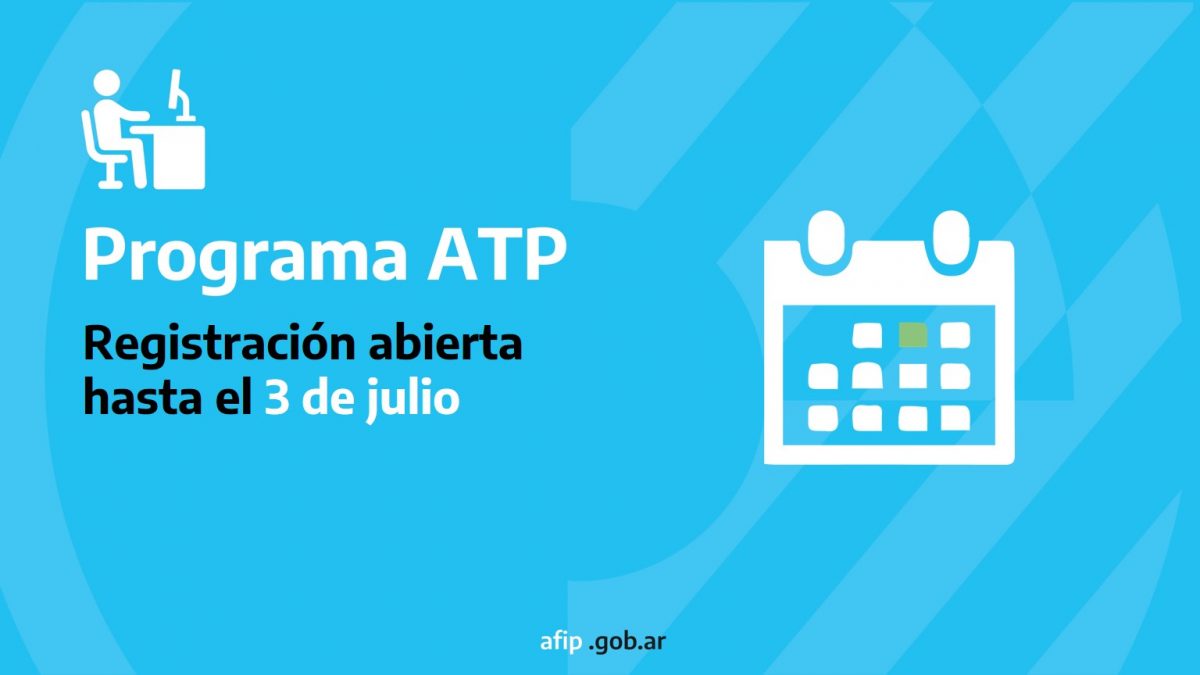 Programa ATP

Registración abierta hasta el 3 de julio

afip .gob.ar